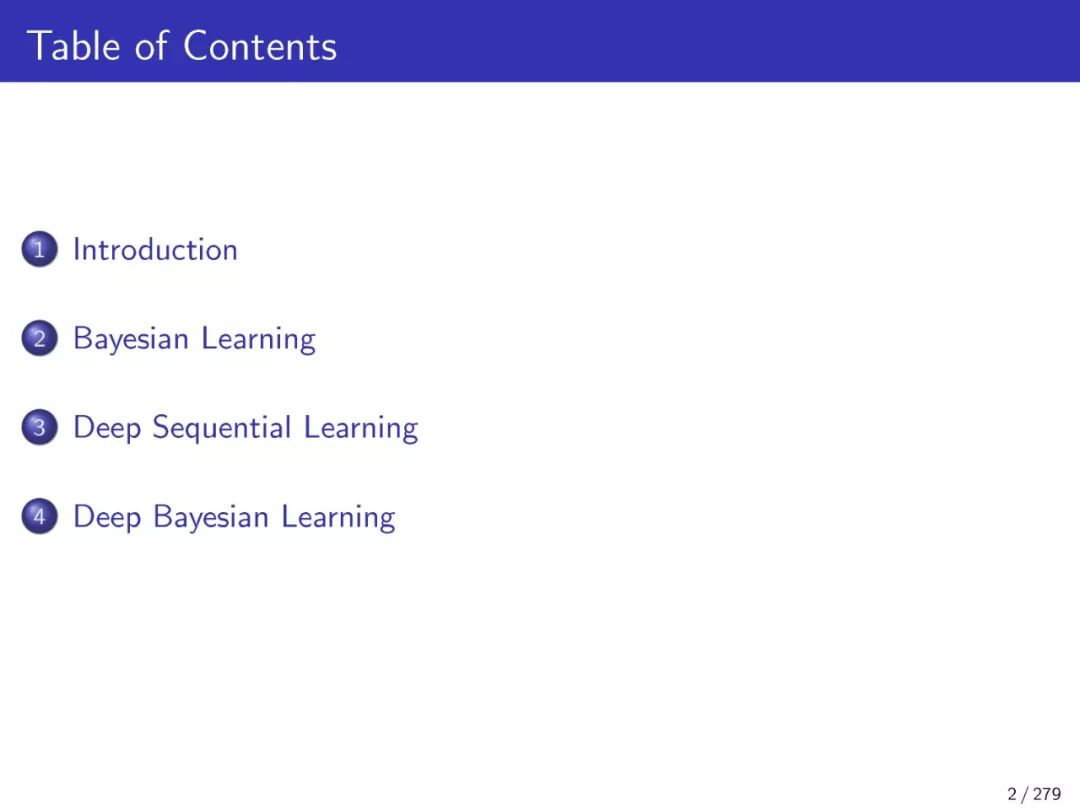 Table of Contents

1 Introduction

2 Bayesian Learning

3 Deep Sequential Learning

4 Deep Bayesian Learning

2 / 279